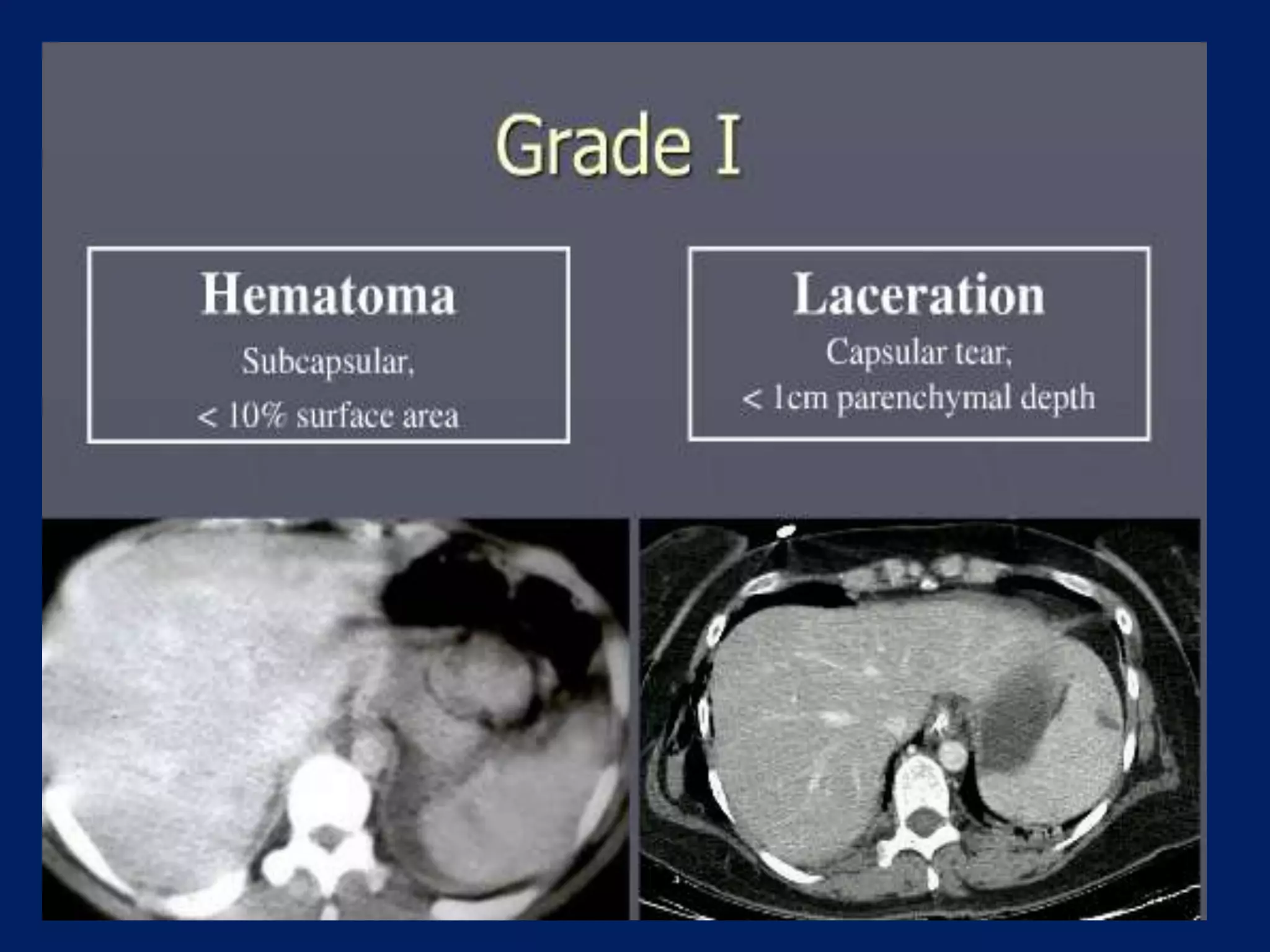 Grade I

Hematoma

Subcapsular,
< 10% surface area

Laceration

Capsular tear,
< 1cm parenchymal depth